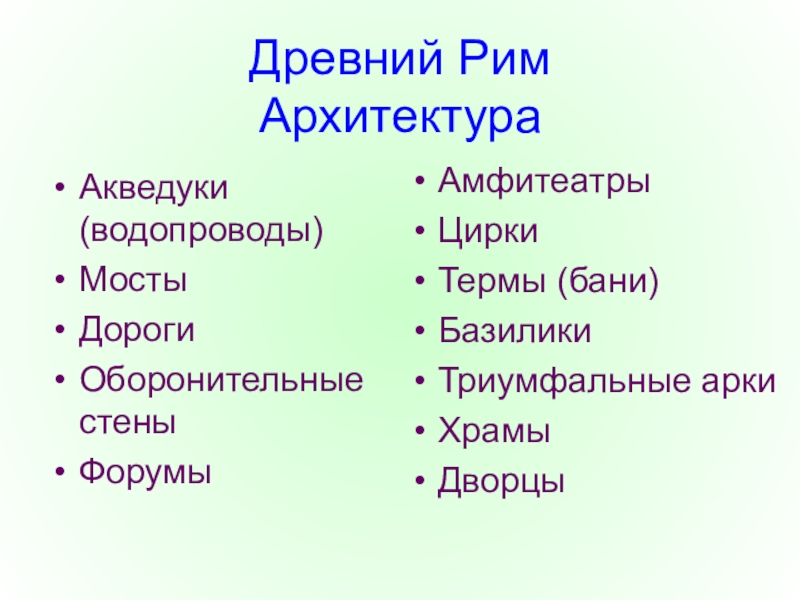 Древний Рим
Архитектура

• Акведуки (водопроводы)
• Мосты
• Дороги
• Оборонительные стены
• Форумы

• Амфитеатры
• Цирки
• Термы (бани)
• Базилики
• Триумфальные арки
• Храмы
• Дворцы